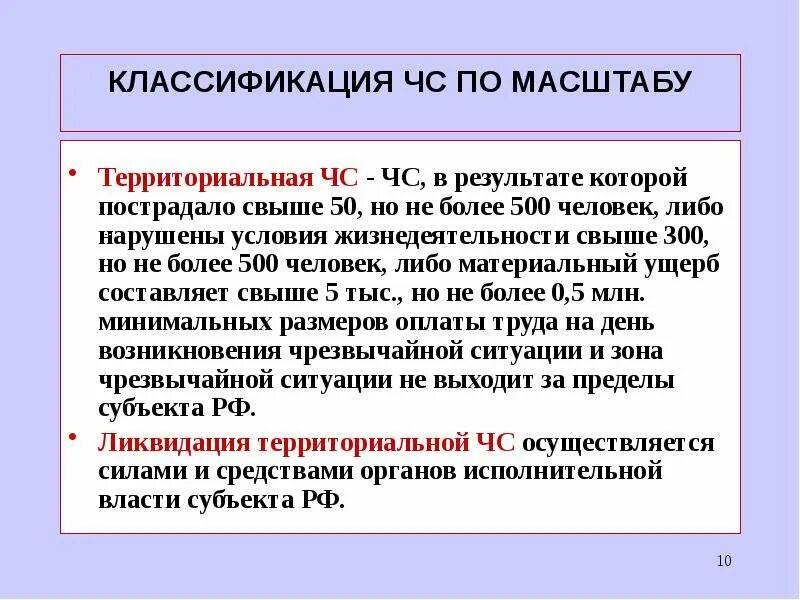 КЛАССИФИКАЦИЯ ЧС ПО МАСШТАБУ

• Территориальная ЧС - ЧС, в результате которой пострадало свыше 50, но не более 500 человек, либо нарушены условия жизнедеятельности свыше 300, но не более 500 человек, либо материальный ущерб составляет свыше 5 тыс., но не более 0,5 млн. минимальных размеров оплаты труда на день возникновения чрезвычайной ситуации и зона чрезвычайной ситуации не выходит за пределы субъекта РФ.

• Ликвидация территориальной ЧС осуществляется силами и средствами органов исполнительной власти субъекта РФ.

10